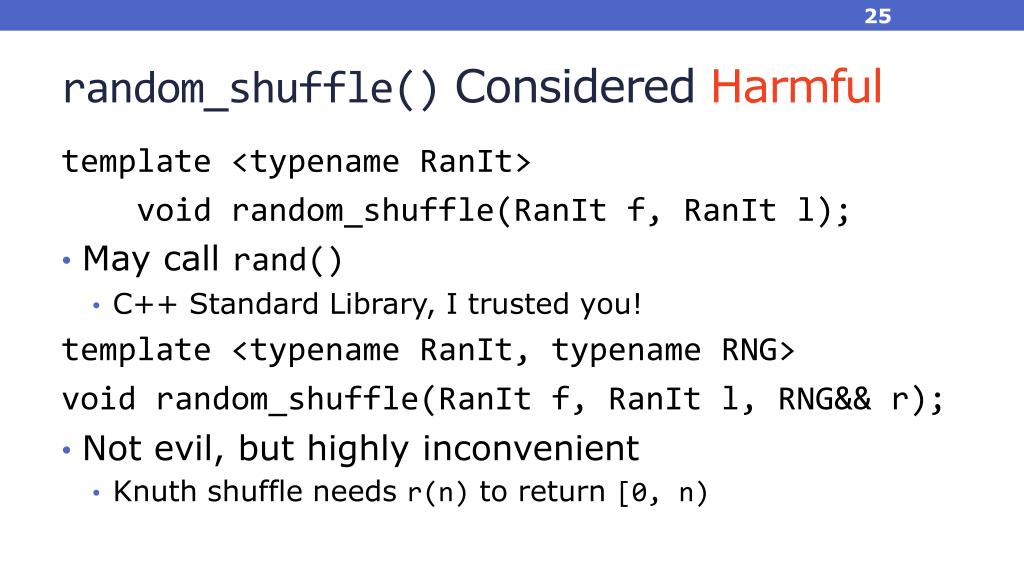 25

random_shuffle() Considered Harmful

template <typename RanIt>
void random_shuffle(RanIt f, RanIt l);

• May call rand()
• C++ Standard Library, I trusted you!

template <typename RanIt, typename RNG>
void random_shuffle(RanIt f, RanIt l, RNG&& r);

• Not evil, but highly inconvenient
• Knuth shuffle needs r(n) to return [0, n)